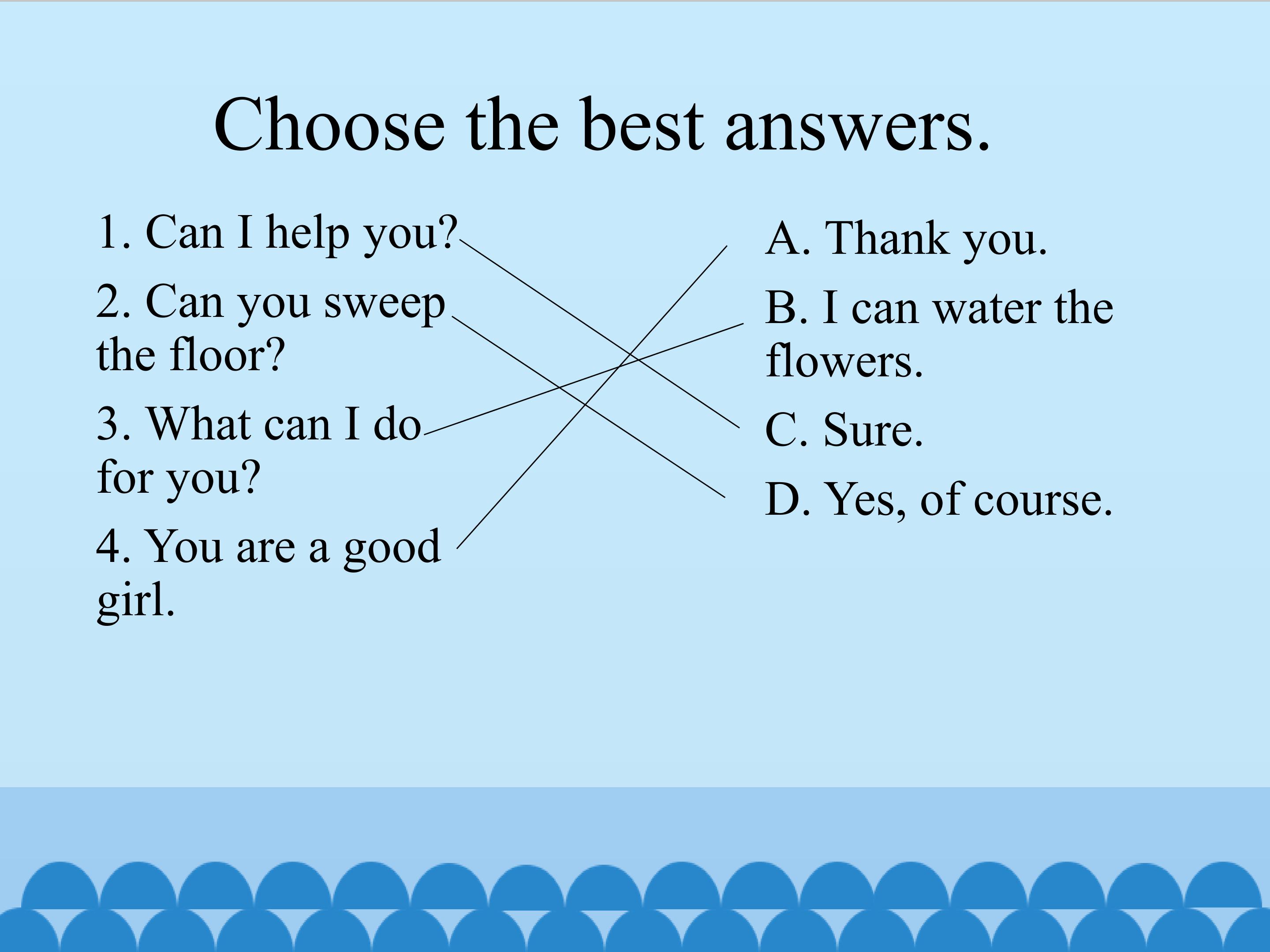 Choose the best answers.

1. Can I help you?

2. Can you sweep the floor?

3. What can I do for you?

4. You are a good girl.

A. Thank you.

B. I can water the flowers.

C. Sure.

D. Yes, of course.